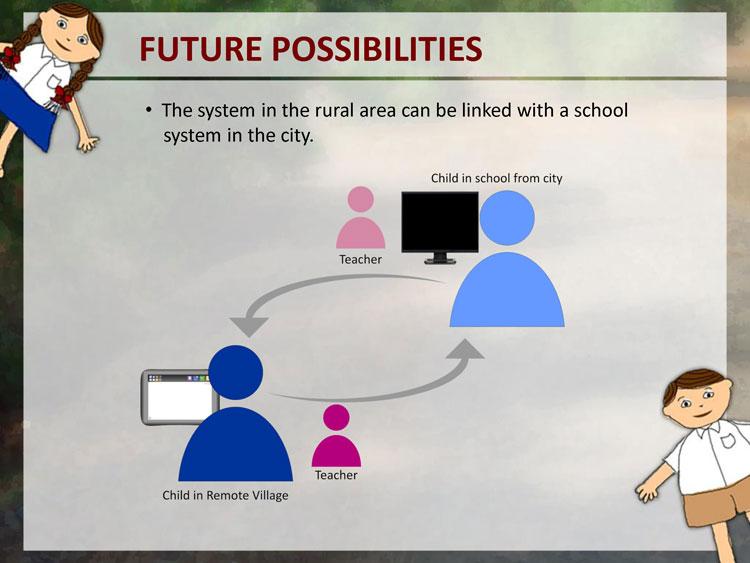 FUTURE POSSIBILITIES

• The system in the rural area can be linked with a school system in the city.

Child in school from city

Teacher

Teacher

Child in Remote Village